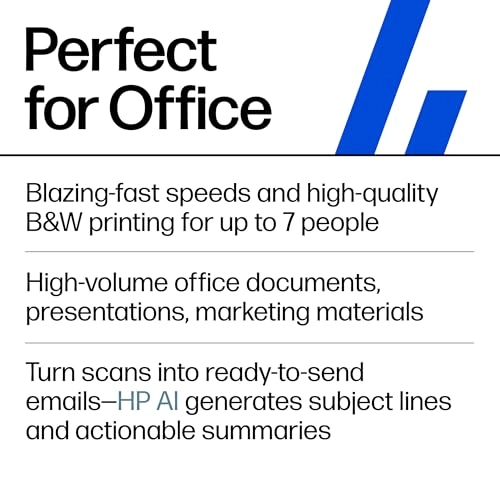 Perfect for Office

Blazing-fast speeds and high-quality B&W printing for up to 7 people

High-volume office documents, presentations, marketing materials

Turn scans into ready-to-send emails—HP AI generates subject lines and actionable summaries